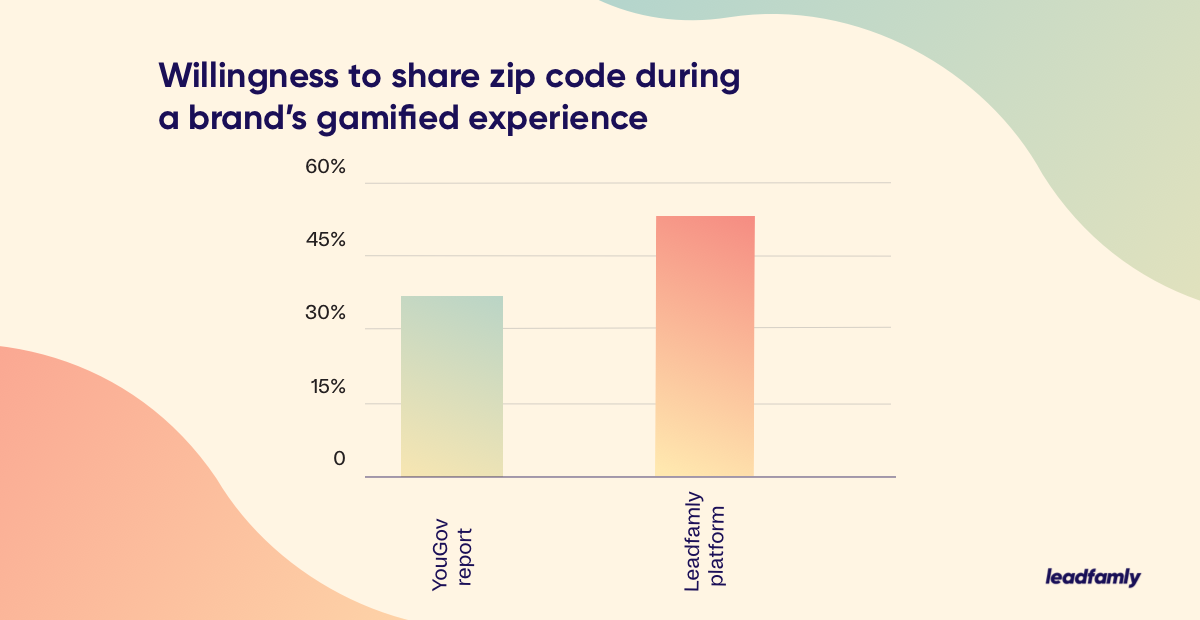 Willingness to share zip code during a brand's gamified experience

60%
45%
30%
15%
0

YouGov report

Leadfamly platform

leadfamly